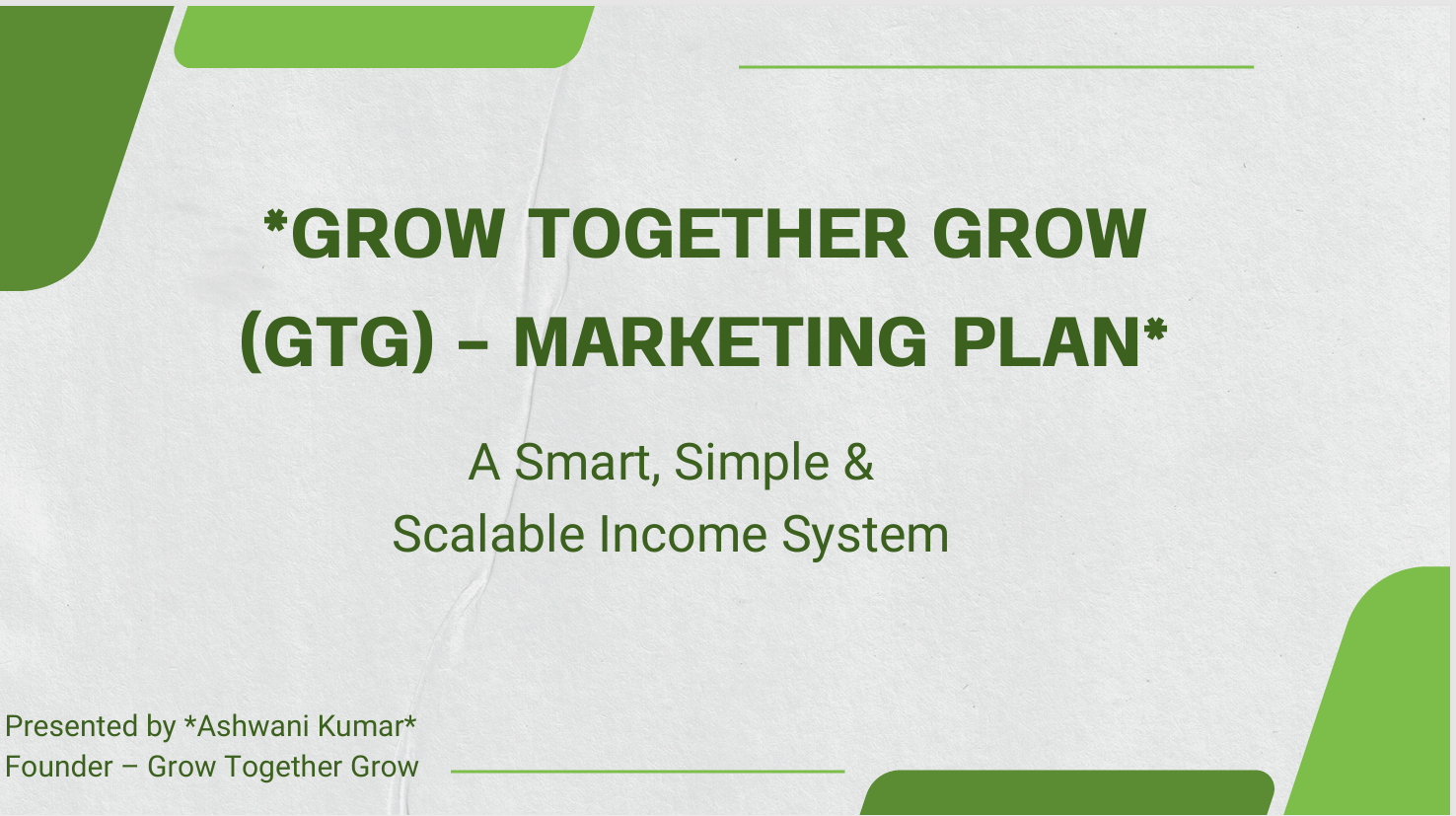 *GROW TOGETHER GROW (GTG) – MARKETING PLAN*

A Smart, Simple & Scalable Income System

Presented by *Ashwani Kumar*
Founder – Grow Together Grow